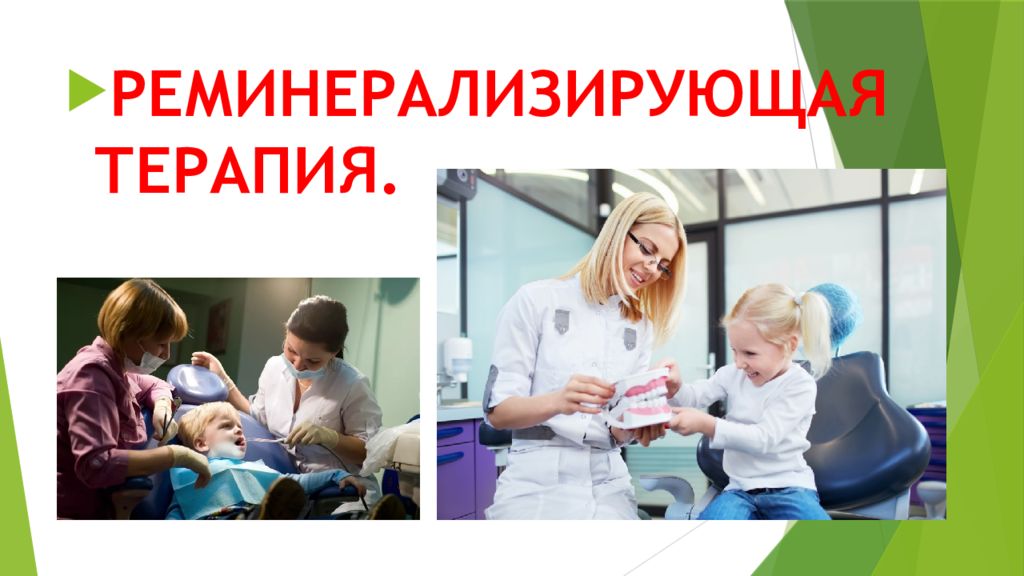 РЕМИНЕРАЛИЗИРУЮЩАЯ ТЕРАПИЯ.